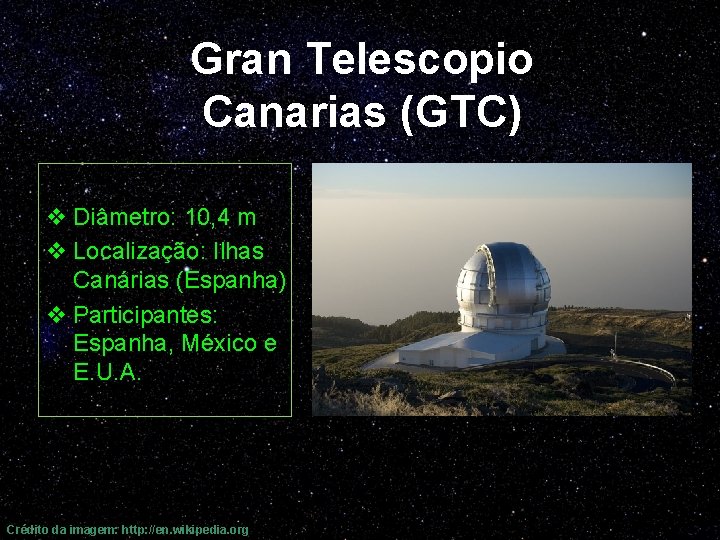 Gran Telescopio Canarias (GTC)

❖ Diâmetro: 10,4 m
❖ Localização: Ilhas Canárias (Espanha)
❖ Participantes: Espanha, México e E.U.A.

Crédito da imagem: http://en.wikipedia.org